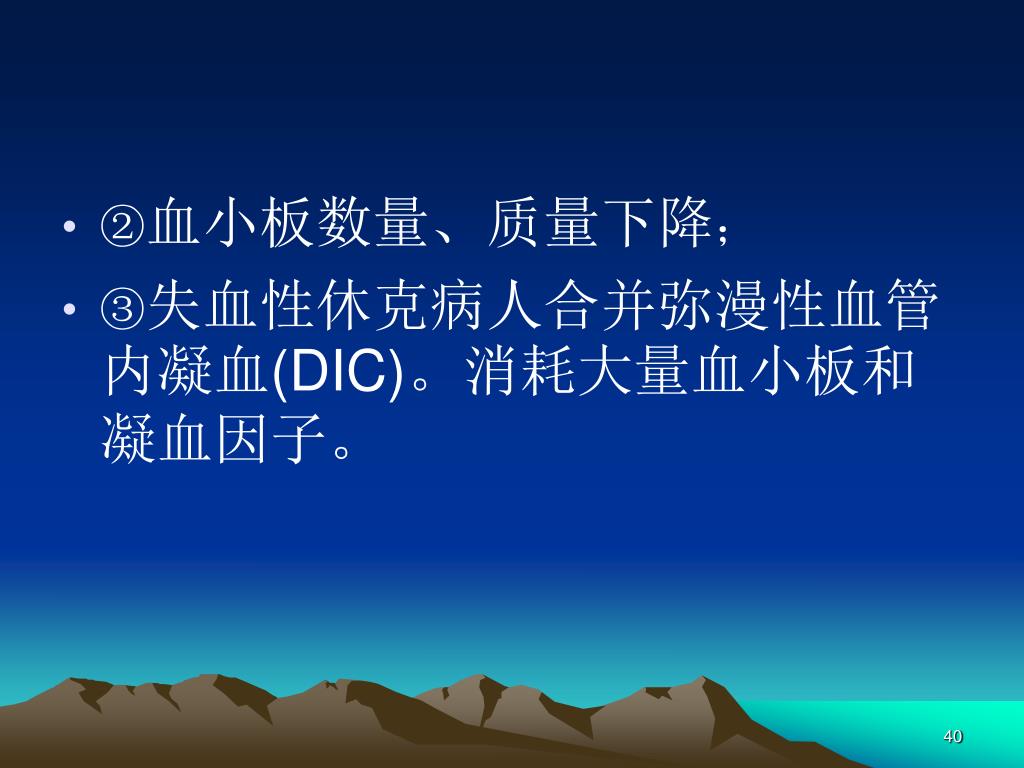 • ②血小板数量、质量下降；
• ③失血性休克病人合并弥漫性血管内凝血(DIC)。消耗大量血小板和凝血因子。

40